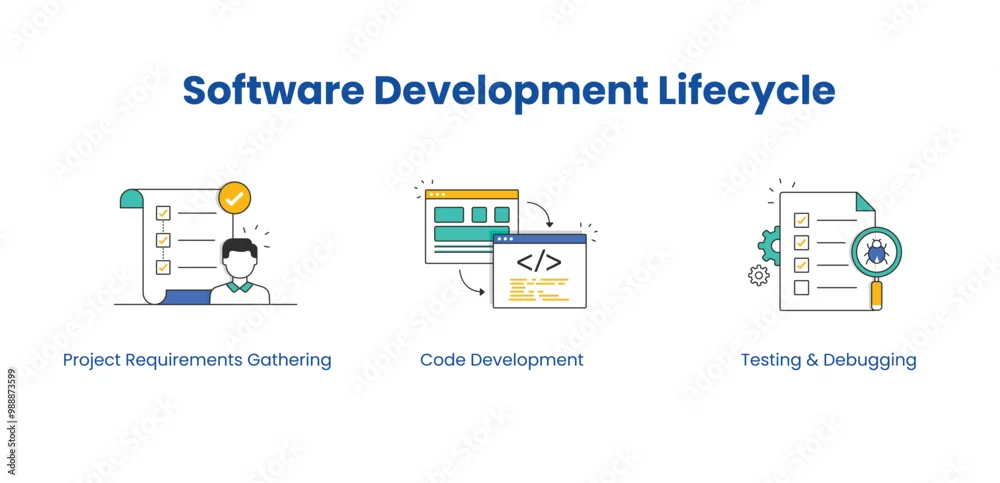 Software Development Lifecycle

</>

Project Requirements Gathering

Code Development

Testing & Debugging

988873599